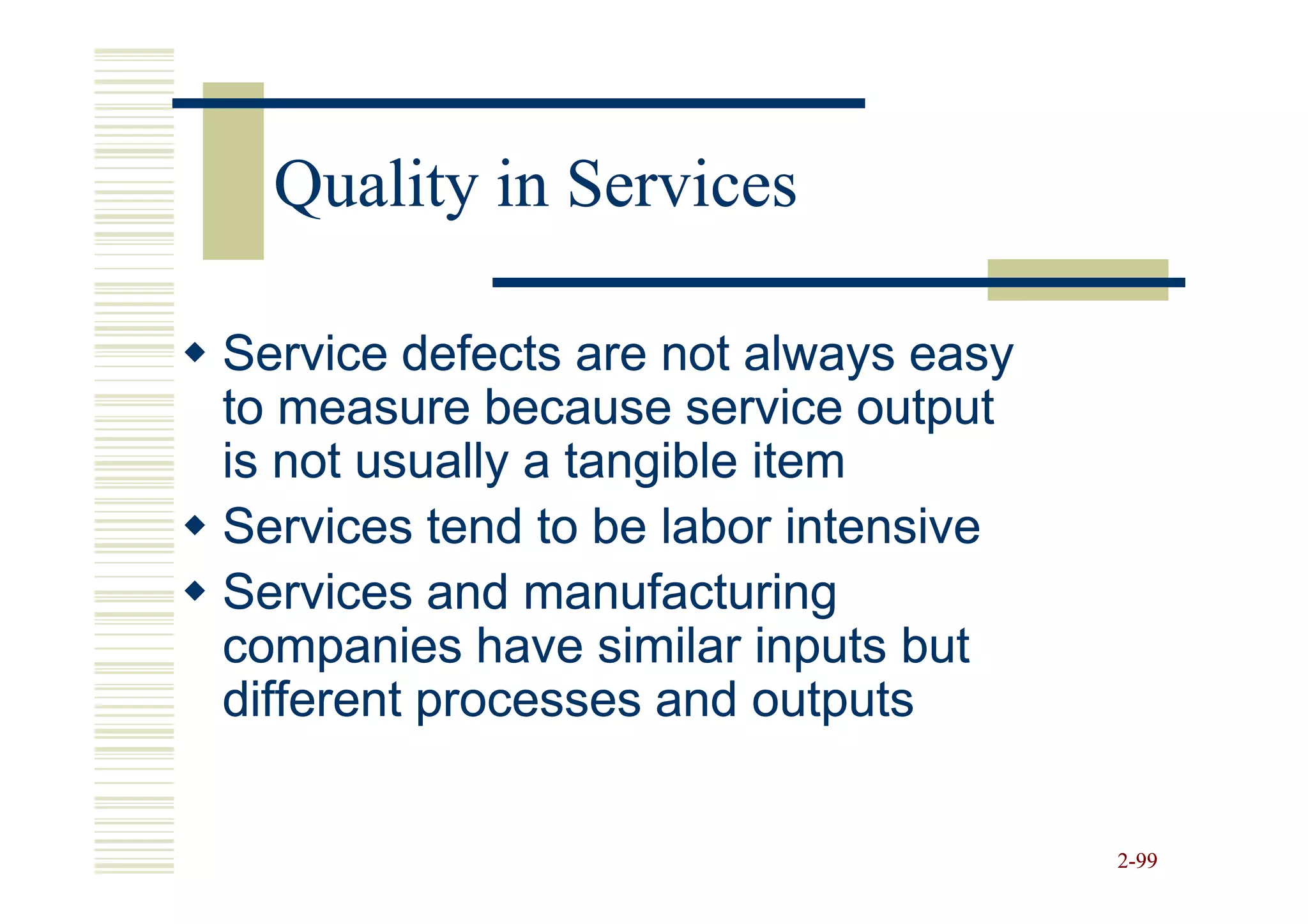 Quality in Services

◆ Service defects are not always easy to measure because service output is not usually a tangible item
◆ Services tend to be labor intensive
◆ Services and manufacturing companies have similar inputs but different processes and outputs

2-99